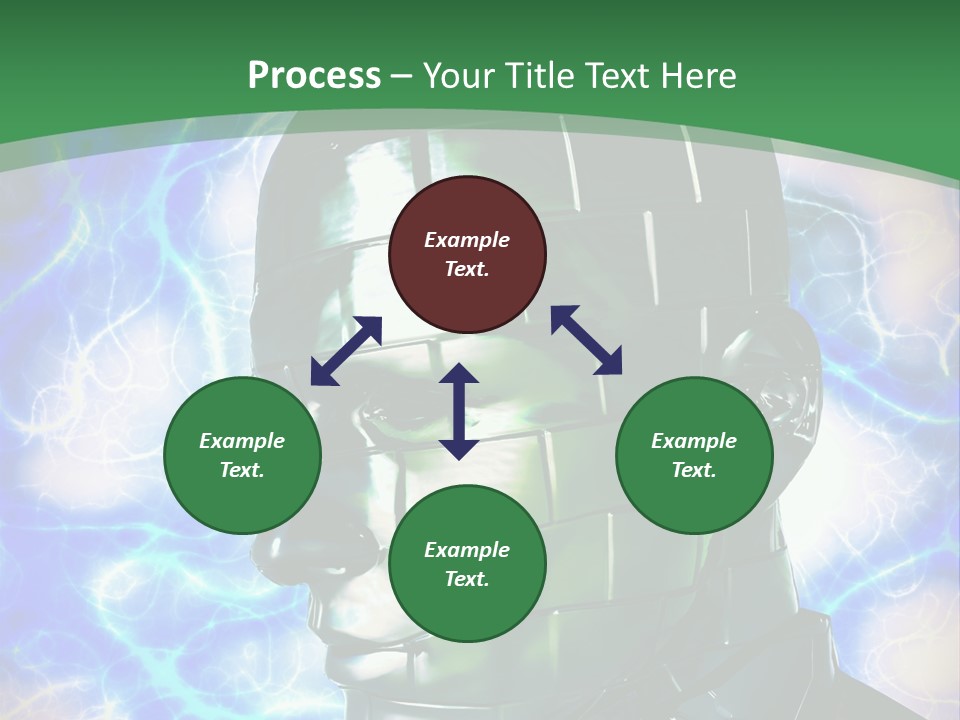 Process – Your Title Text Here

Example Text.

Example Text.

Example Text.

Example Text.